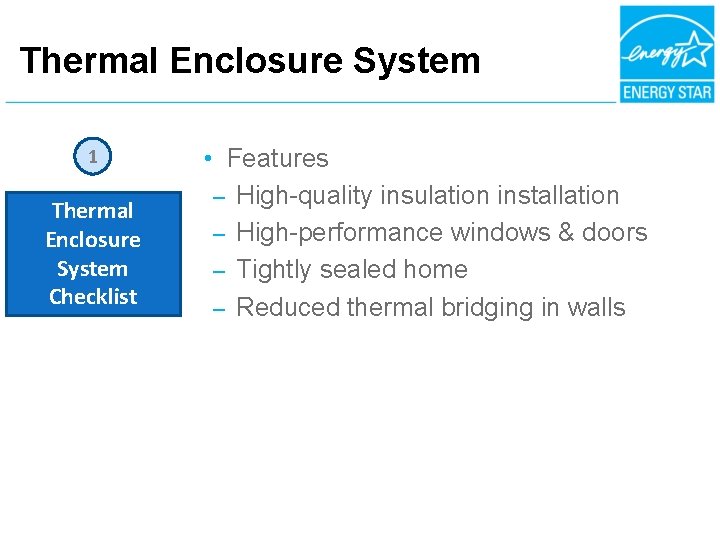 Thermal Enclosure System

energy

ENERGY STAR

1

Thermal Enclosure System Checklist

• Features
– High-quality insulation installation
– High-performance windows & doors
– Tightly sealed home
– Reduced thermal bridging in walls